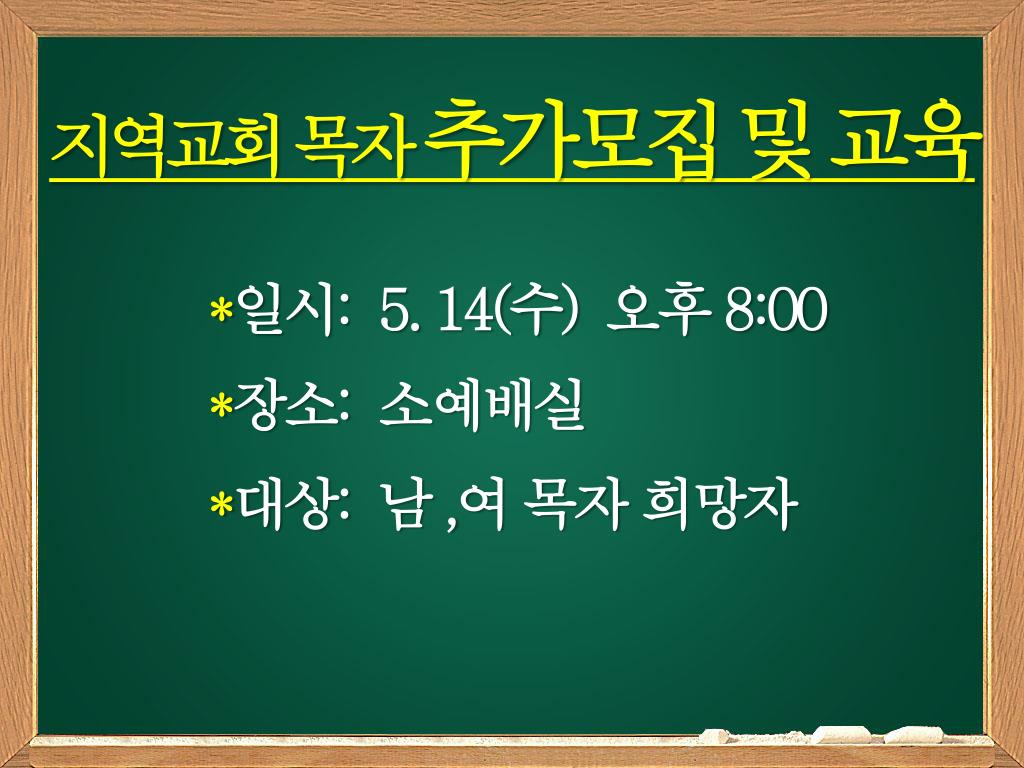 지역교회 목자 추가모집 및 교육

*일시: 5. 14(수) 오후 8:00
*장소: 소예배실
*대상: 남 ,여 목자 희망자